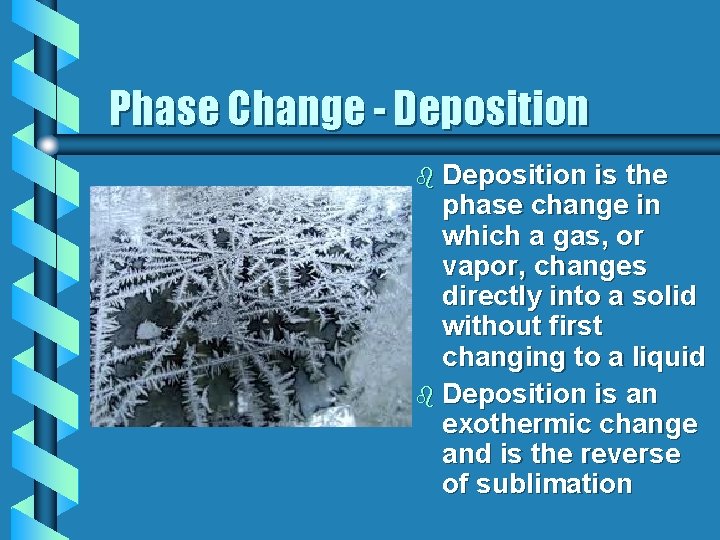 Phase Change - Deposition

Deposition is the phase change in which a gas, or vapor, changes directly into a solid without first changing to a liquid

Deposition is an exothermic change and is the reverse of sublimation